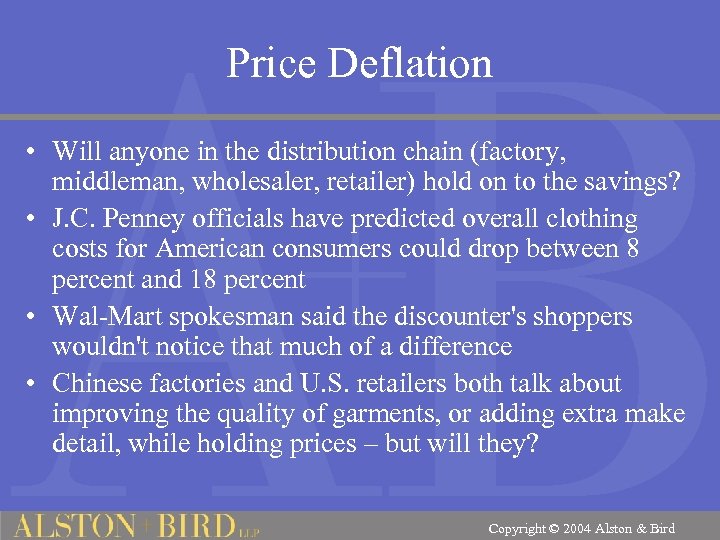 Price Deflation

• Will anyone in the distribution chain (factory, middleman, wholesaler, retailer) hold on to the savings?
• J.C. Penney officials have predicted overall clothing costs for American consumers could drop between 8 percent and 18 percent
• Wal-Mart spokesman said the discounter's shoppers wouldn't notice that much of a difference
• Chinese factories and U.S. retailers both talk about improving the quality of garments, or adding extra make detail, while holding prices – but will they?

ALSTON+BIRD LLP

Copyright © 2004 Alston & Bird